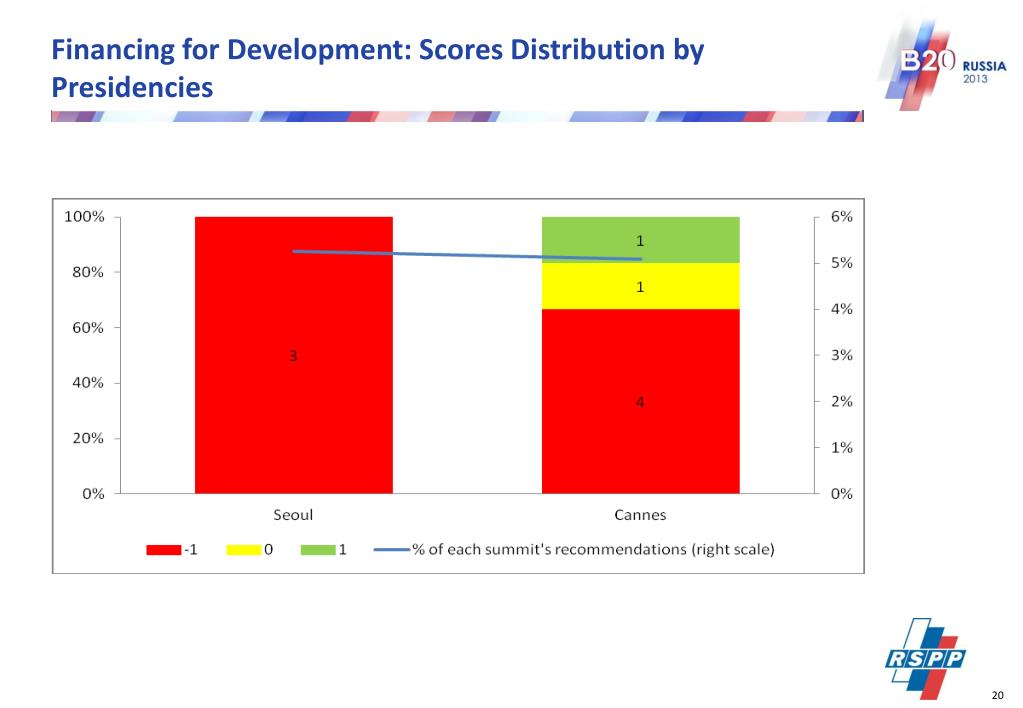 Financing for Development: Scores Distribution by Presidencies

B20 RUSSIA 2013

100%
80%
60%
40%
20%
0%

6%
5%
4%
3%
2%
1%
0%

3

1
1
4

Seoul
Cannes

-1 0 1 % of each summit's recommendations (right scale)

RSPP

20